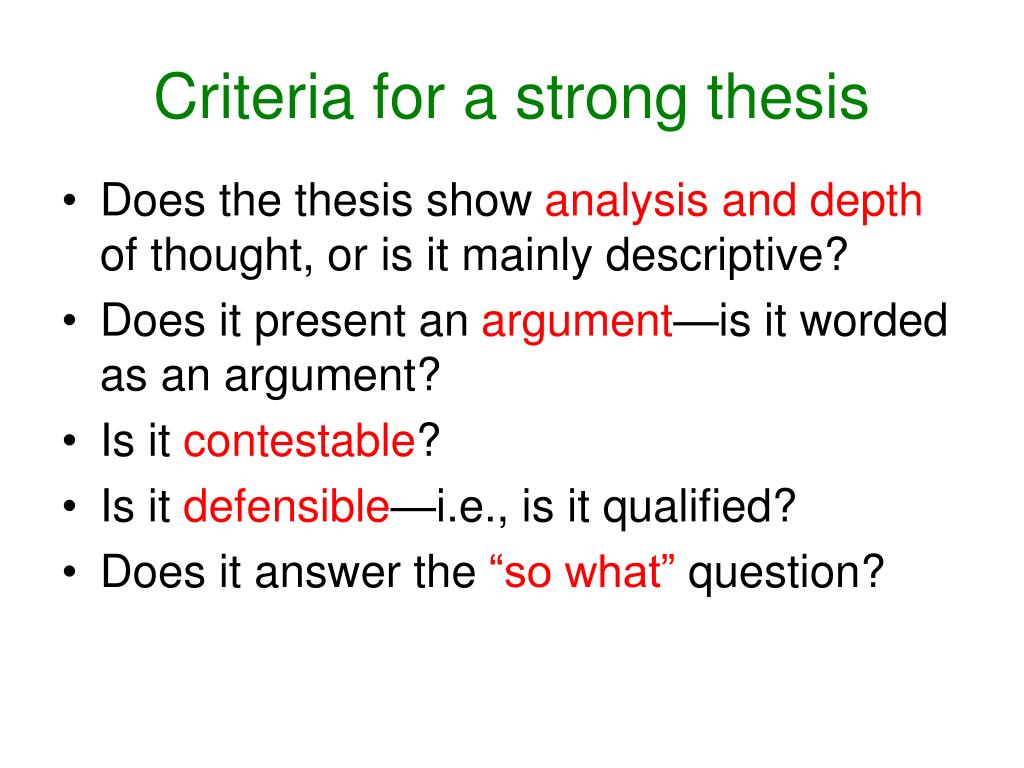 Criteria for a strong thesis

• Does the thesis show analysis and depth of thought, or is it mainly descriptive?
• Does it present an argument—is it worded as an argument?
• Is it contestable?
• Is it defensible—i.e., is it qualified?
• Does it answer the “so what” question?